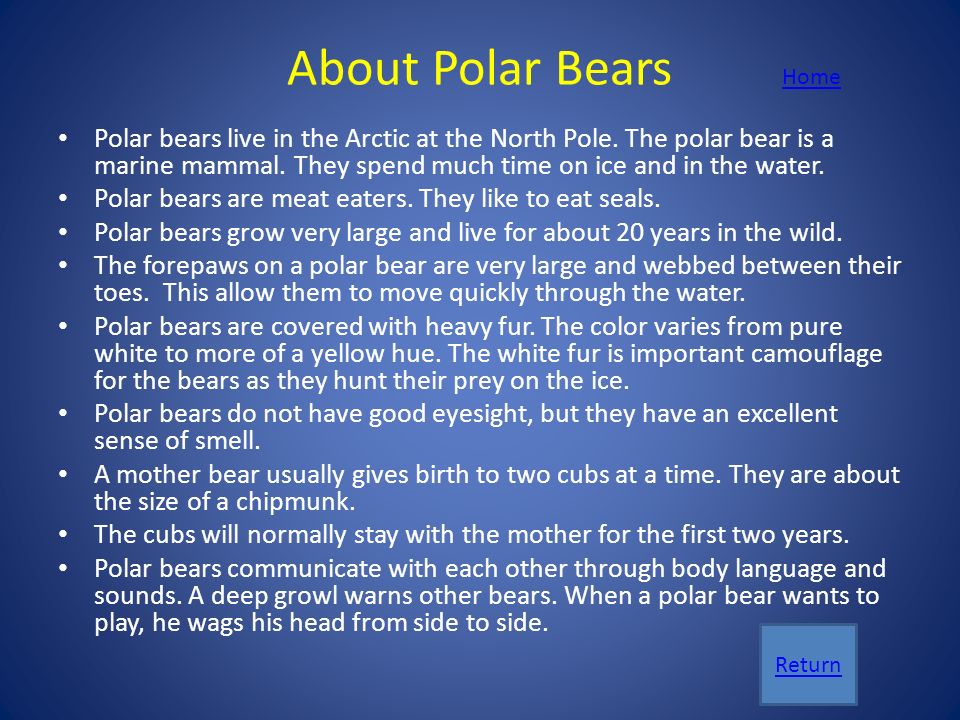 About Polar Bears

Home

• Polar bears live in the Arctic at the North Pole. The polar bear is a marine mammal. They spend much time on ice and in the water.
• Polar bears are meat eaters. They like to eat seals.
• Polar bears grow very large and live for about 20 years in the wild.
• The forepaws on a polar bear are very large and webbed between their toes. This allow them to move quickly through the water.
• Polar bears are covered with heavy fur. The color varies from pure white to more of a yellow hue. The white fur is important camouflage for the bears as they hunt their prey on the ice.
• Polar bears do not have good eyesight, but they have an excellent sense of smell.
• A mother bear usually gives birth to two cubs at a time. They are about the size of a chipmunk.
• The cubs will normally stay with the mother for the first two years.
• Polar bears communicate with each other through body language and sounds. A deep growl warns other bears. When a polar bear wants to play, he wags his head from side to side.

Return